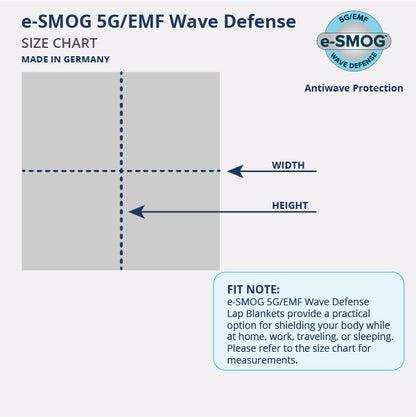 e-SMOG 5G/EMF Wave Defense
SIZE CHART
MADE IN GERMANY

5G/EMF
e-SMOG
WAVE DEFENSE

Antiwave Protection

WIDTH

HEIGHT

FIT NOTE:
e-SMOG 5G/EMF Wave Defense Lap Blankets provide a practical option for shielding your body while at home, work, traveling, or sleeping. Please refer to the size chart for measurements.